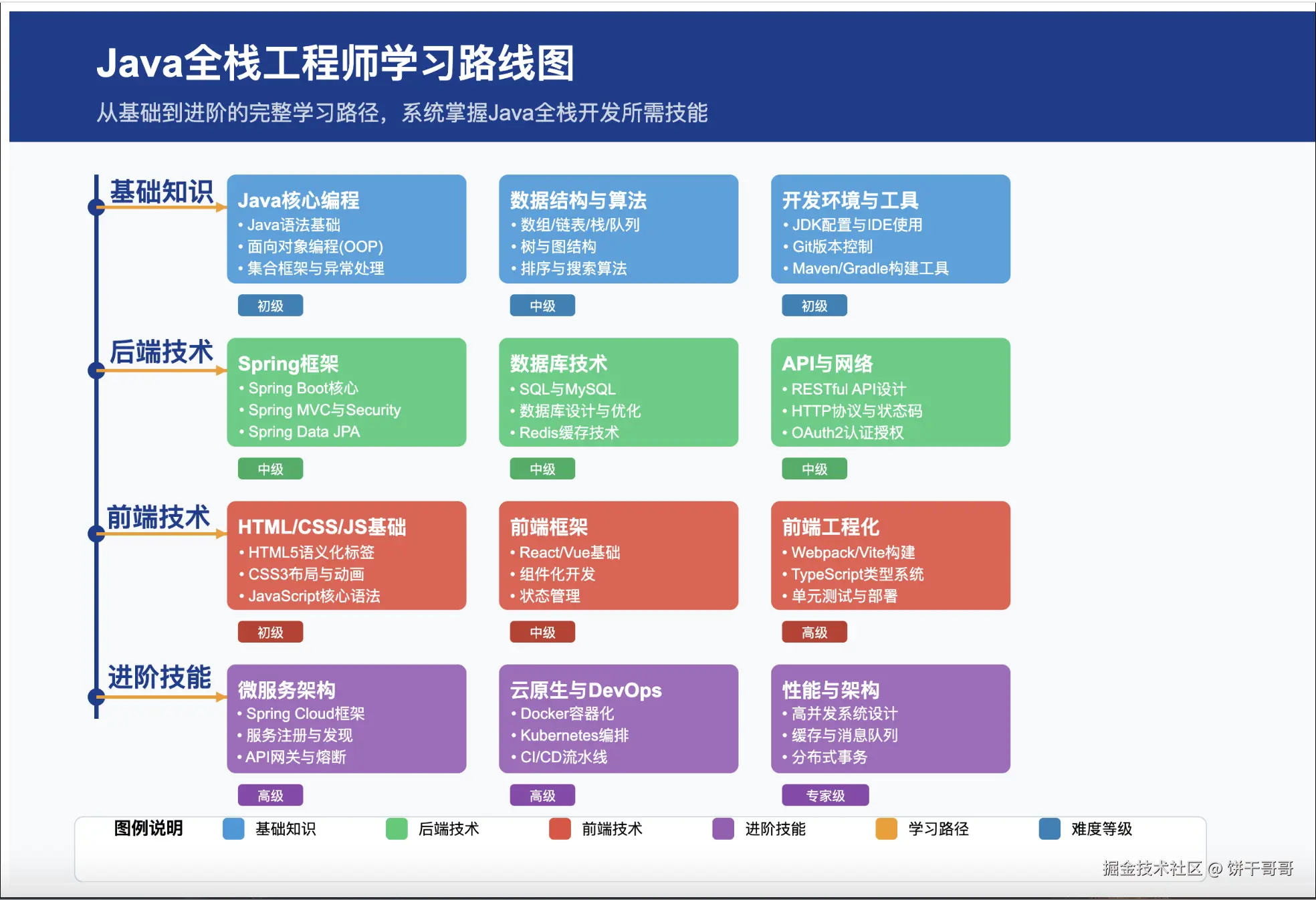 Java全栈工程师学习路线图

从基础到进阶的完整学习路径，系统掌握Java全栈开发所需技能

基础知识

Java核心编程
• Java语法基础
• 面向对象编程(OOP)
• 集合框架与异常处理

初级

数据结构与算法
• 数组/链表/栈/队列
• 树与图结构
• 排序与搜索算法

中级

开发环境与工具
• JDK配置与IDE使用
• Git版本控制
• Maven/Gradle构建工具

初级

后端技术

Spring框架
• Spring Boot核心
• Spring MVC与Security
• Spring Data JPA

中级

数据库技术
• SQL与MySQL
• 数据库设计与优化
• Redis缓存技术

中级

API与网络
• RESTful API设计
• HTTP协议与状态码
• OAuth2认证授权

中级

前端技术

HTML/CSS/JS基础
• HTML5语义化标签
• CSS3布局与动画
• JavaScript核心语法

初级

前端框架
• React/Vue基础
• 组件化开发
• 状态管理

中级

前端工程化
• Webpack/Vite构建
• TypeScript类型系统
• 单元测试与部署

高级

进阶技能

微服务架构
• Spring Cloud框架
• 服务注册与发现
• API网关与熔断

高级

云原生与DevOps
• Docker容器化
• Kubernetes编排
• CI/CD流水线

高级

性能与架构
• 高并发系统设计
• 缓存与消息队列
• 分布式事务

专家级

图例说明 基础知识 后端技术 前端技术 进阶技能 学习路径 难度等级

掘金技术社区 @ 饼干哥哥